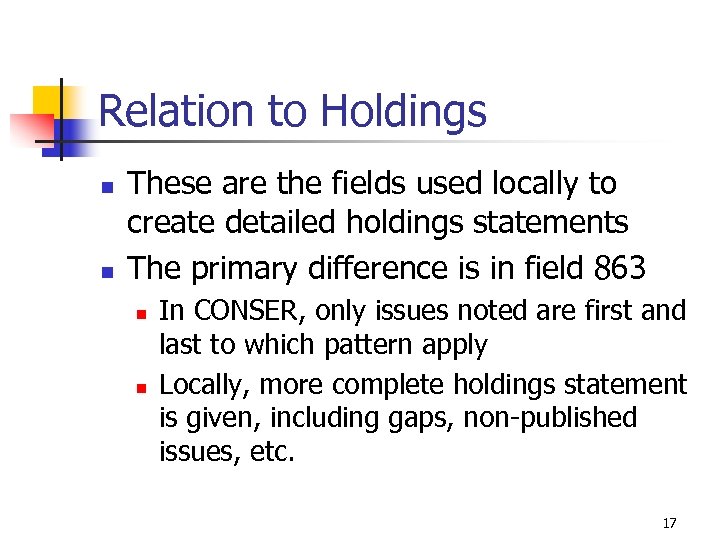 Relation to Holdings

These are the fields used locally to create detailed holdings statements

The primary difference is in field 863

In CONSER, only issues noted are first and last to which pattern apply

Locally, more complete holdings statement is given, including gaps, non-published issues, etc.

17